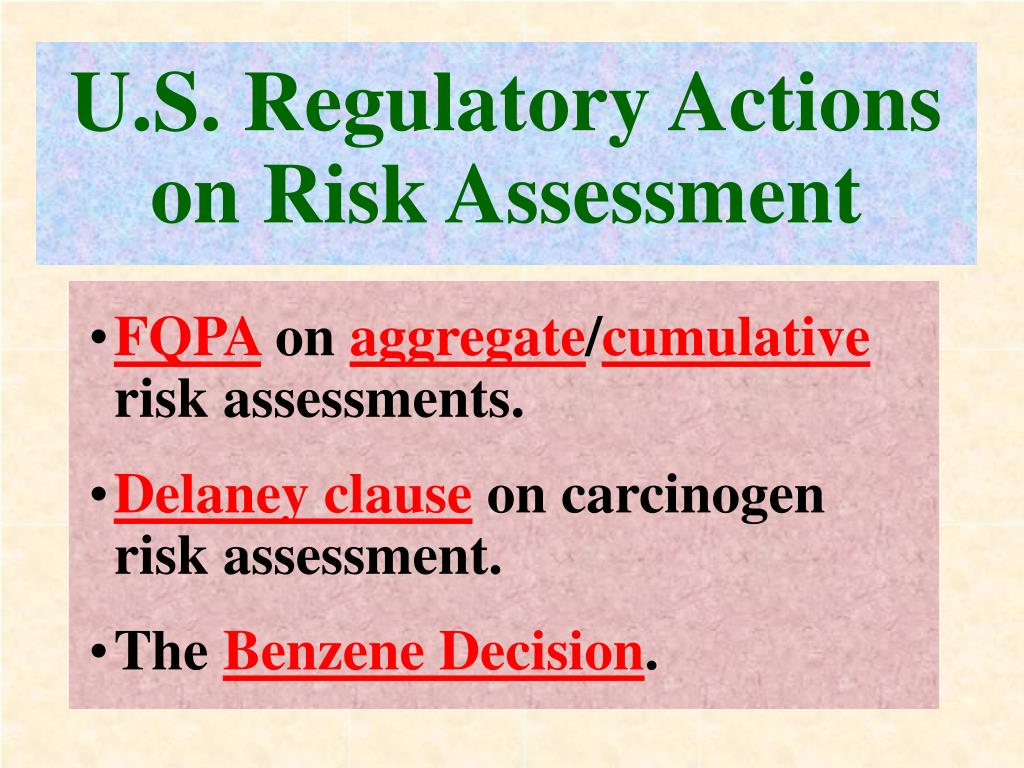 U.S. Regulatory Actions on Risk Assessment

• FQPA on aggregate/cumulative risk assessments.

• Delaney clause on carcinogen risk assessment.

• The Benzene Decision.